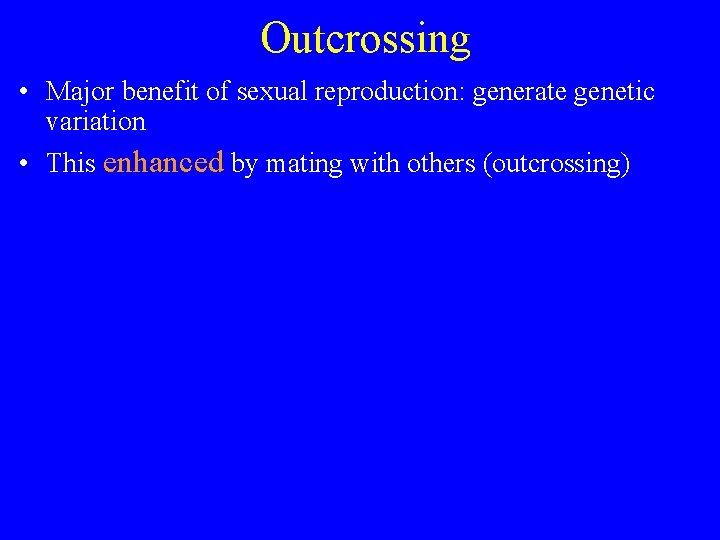 Outcrossing

• Major benefit of sexual reproduction: generate genetic variation

• This enhanced by mating with others (outcrossing)